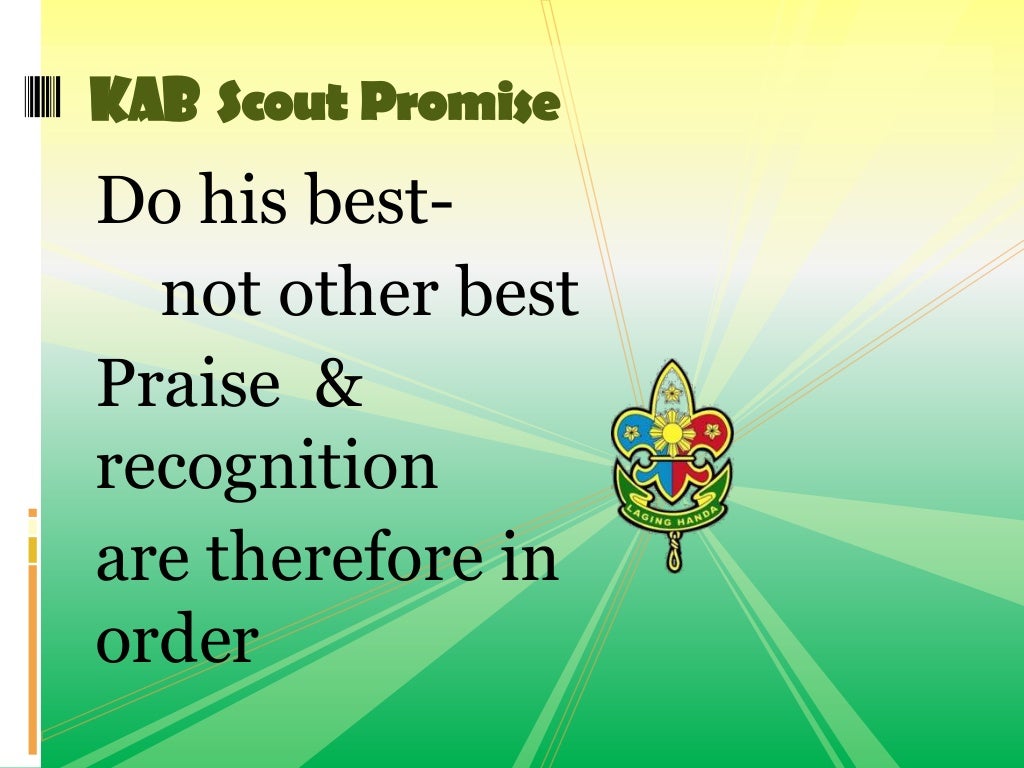 KAB Scout Promise

Do his best-
not other best

Praise & recognition are therefore in order

LAGING HANDA